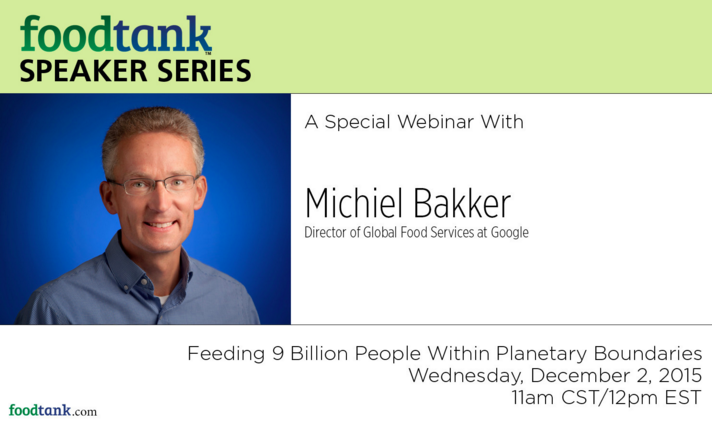 foodtank™
SPEAKER SERIES

A Special Webinar With

Michiel Bakker
Director of Global Food Services at Google

Feeding 9 Billion People Within Planetary Boundaries
Wednesday, December 2, 2015
11am CST/12pm EST

foodtank.com